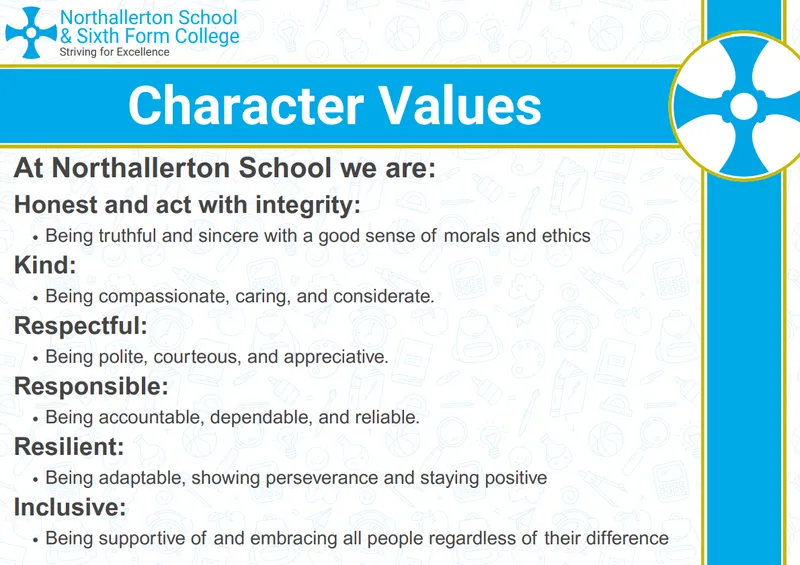 Northallerton School
& Sixth Form College
Striving for Excellence

Character Values

At Northallerton School we are:

Honest and act with integrity:
• Being truthful and sincere with a good sense of morals and ethics

Kind:
• Being compassionate, caring, and considerate.

Respectful:
• Being polite, courteous, and appreciative.

Responsible:
• Being accountable, dependable, and reliable.

Resilient:
• Being adaptable, showing perseverance and staying positive

Inclusive:
• Being supportive of and embracing all people regardless of their difference